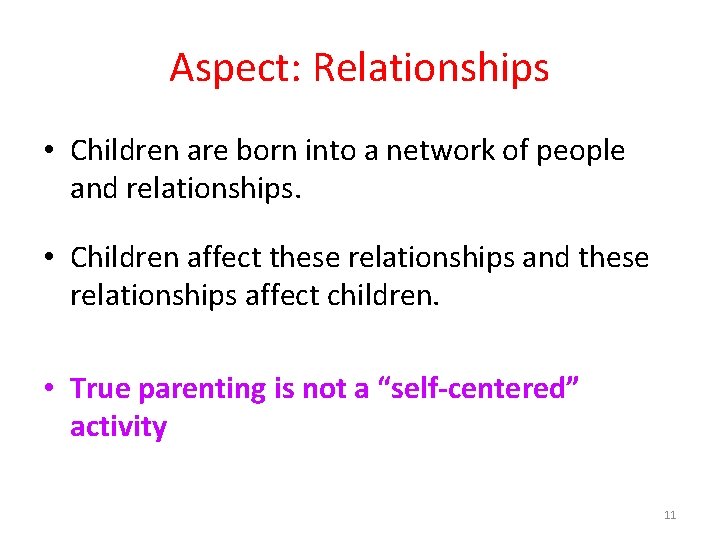 Aspect: Relationships

• Children are born into a network of people and relationships.

• Children affect these relationships and these relationships affect children.

• True parenting is not a “self-centered” activity

11